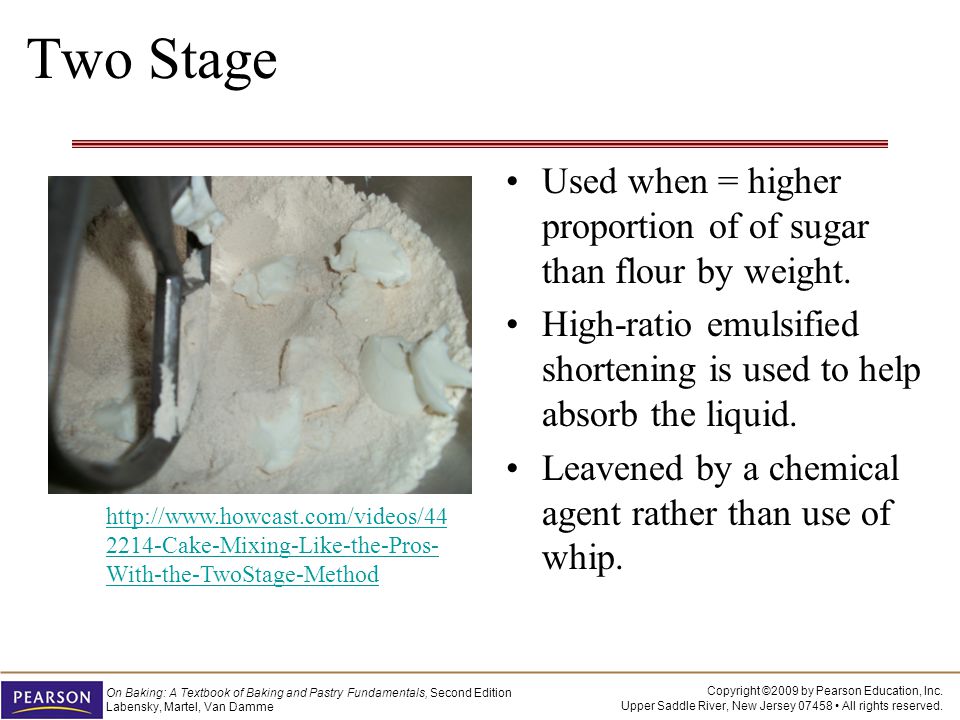 Two Stage

http://www.howcast.com/videos/442214-Cake-Mixing-Like-the-Pros-With-the-TwoStage-Method

• Used when = higher proportion of of sugar than flour by weight.
• High-ratio emulsified shortening is used to help absorb the liquid.
• Leavened by a chemical agent rather than use of whip.

PEARSON

On Baking: A Textbook of Baking and Pastry Fundamentals, Second Edition
Labensky, Martel, Van Damme

Copyright ©2009 by Pearson Education, Inc.
Upper Saddle River, New Jersey 07458 • All rights reserved.